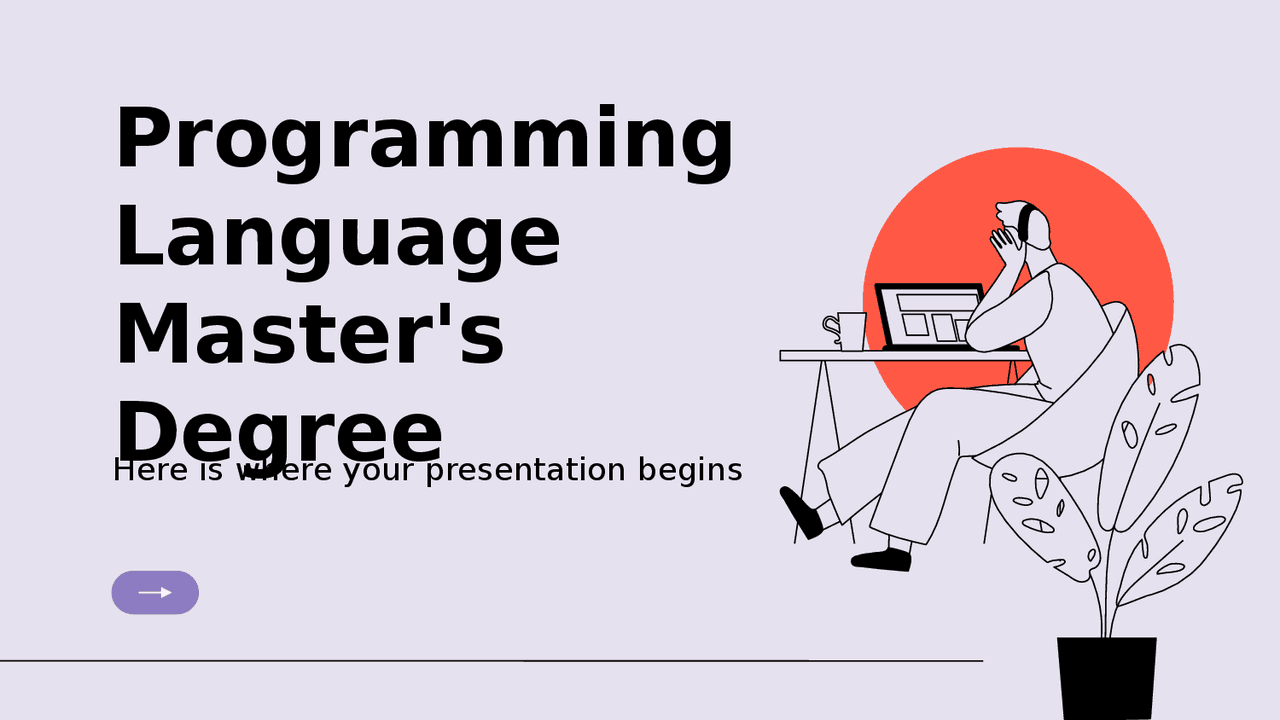 Programming Language Master's Degree

Here is where your presentation begins